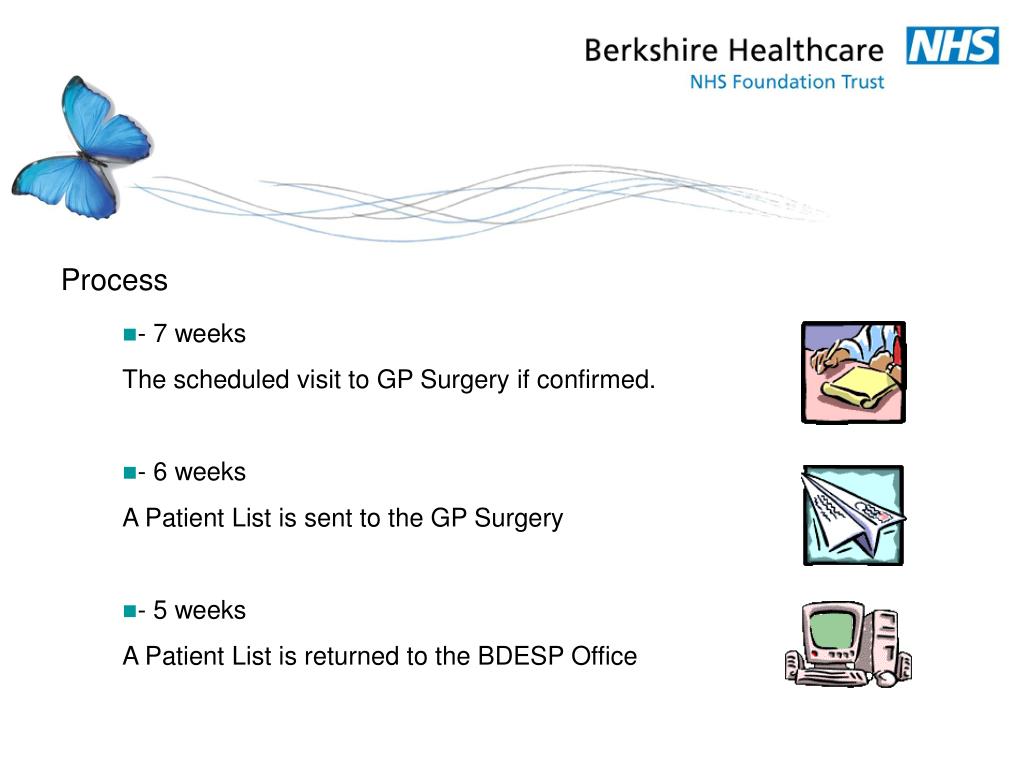 Berkshire Healthcare NHS
NHS Foundation Trust

Process

- 7 weeks

The scheduled visit to GP Surgery if confirmed.

- 6 weeks

A Patient List is sent to the GP Surgery

- 5 weeks

A Patient List is returned to the BDESP Office